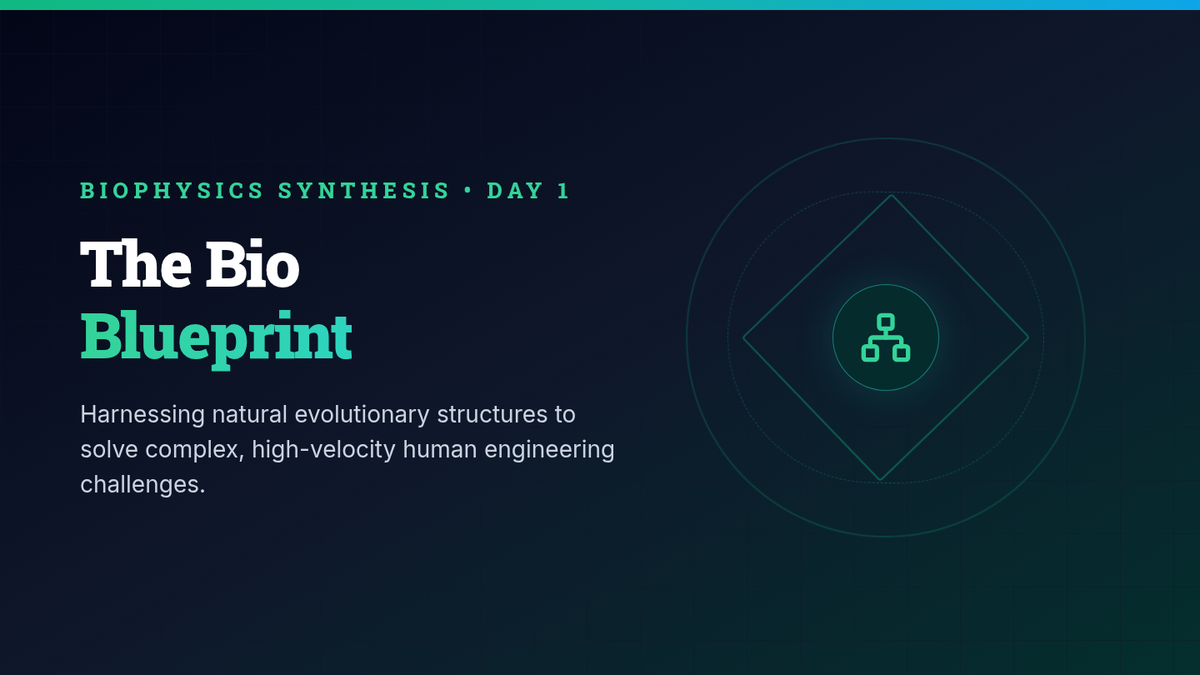 BIOPHYSICS SYNTHESIS • DAY 1

The Bio
Blueprint

Harnessing natural evolutionary structures to solve complex, high-velocity human engineering challenges.